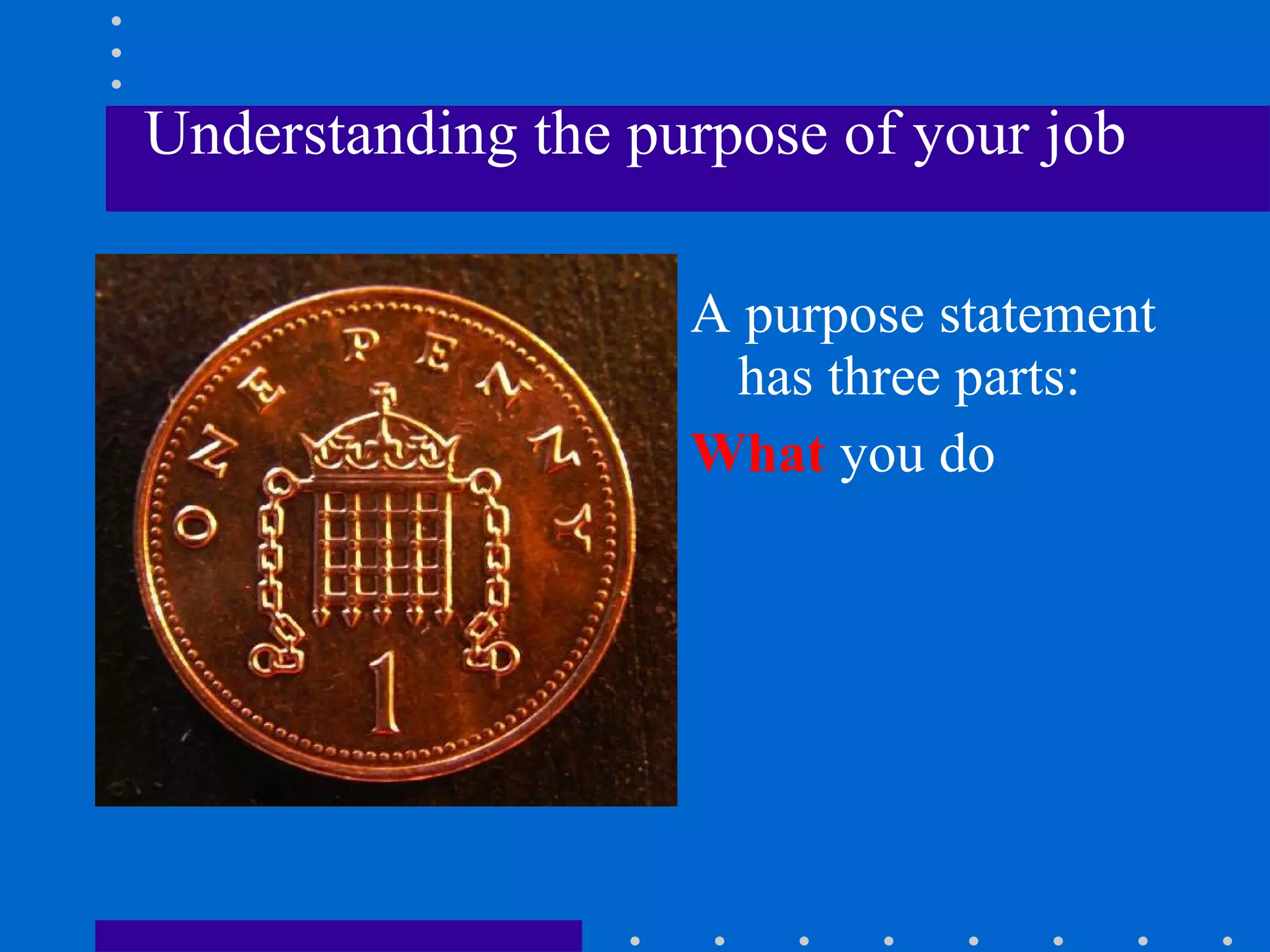 Understanding the purpose of your job

ONE PENNY

1

A purpose statement has three parts:

What you do